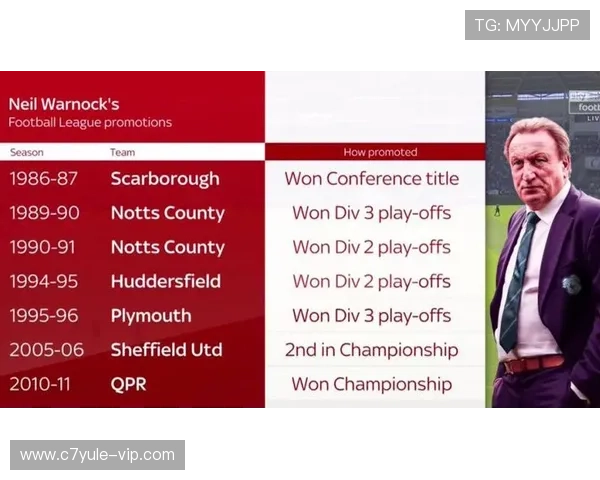 TG: MYYJJPP

Neil Warnock's
Football League promotions

| Season | Team | How promoted |
|---|---|---|
| 1986-87 | Scarborough | Won Conference title |
| 1989-90 | Notts County | Won Div 3 play-offs |
| 1990-91 | Notts County | Won Div 2 play-offs |
| 1994-95 | Huddersfield | Won Div 2 play-offs |
| 1995-96 | Plymouth | Won Div 3 play-offs |
| 2005-06 | Sheffield Utd | 2nd in Championship |
| 2010-11 | QPR | Won Championship |

footb
LIV

www.c7yule-vip.com